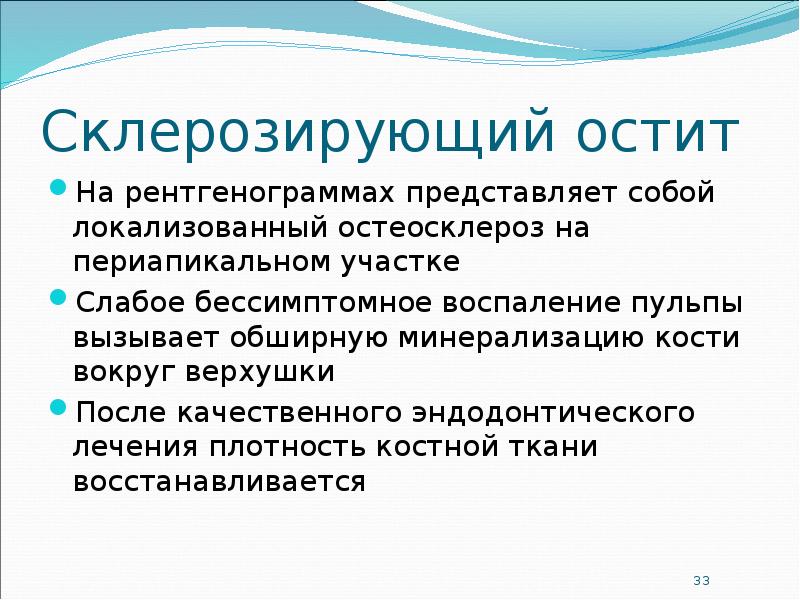 Склерозирующий остит

- На рентгенограммах представляет собой локализованный остеосклероз на периапикальном участке
- Слабое бессимптомное воспаление пульпы вызывает обширную минерализацию кости вокруг верхушки
- После качественного эндодонтического лечения плотность костной ткани восстанавливается

33